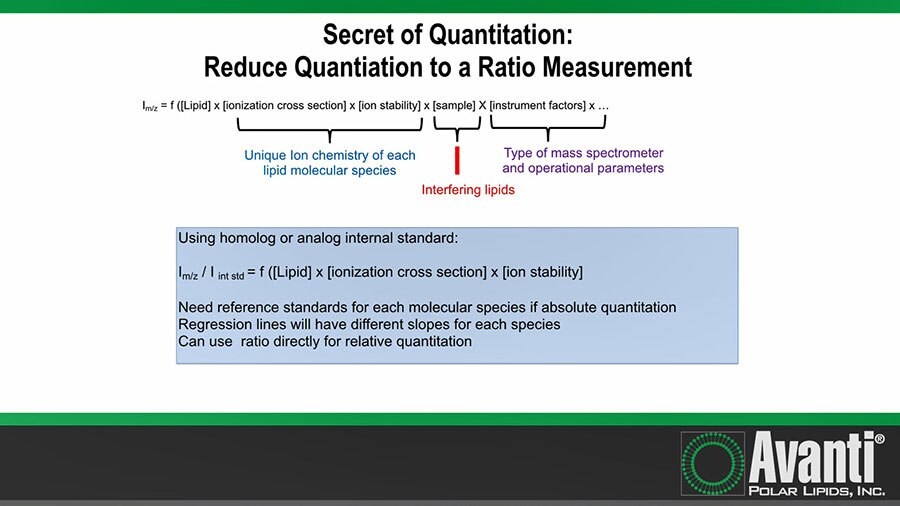 Secret of Quantitation:
Reduce Quantiation to a Ratio Measurement

$I_{m/z}$ = f ([Lipid] x [ionization cross section] x [ion stability] x [sample] X [instrument factors] x …

Unique Ion chemistry of each lipid molecular species

Interfering lipids

Type of mass spectrometer and operational parameters

Using homolog or analog internal standard:

$I_{m/z}$ / $I_{int\ std}$ = f ([Lipid] x [ionization cross section] x [ion stability]

Need reference standards for each molecular species if absolute quantitation
Regression lines will have different slopes for each species
Can use ratio directly for relative quantitation

Avanti®
POLAR LIPIDS, INC.